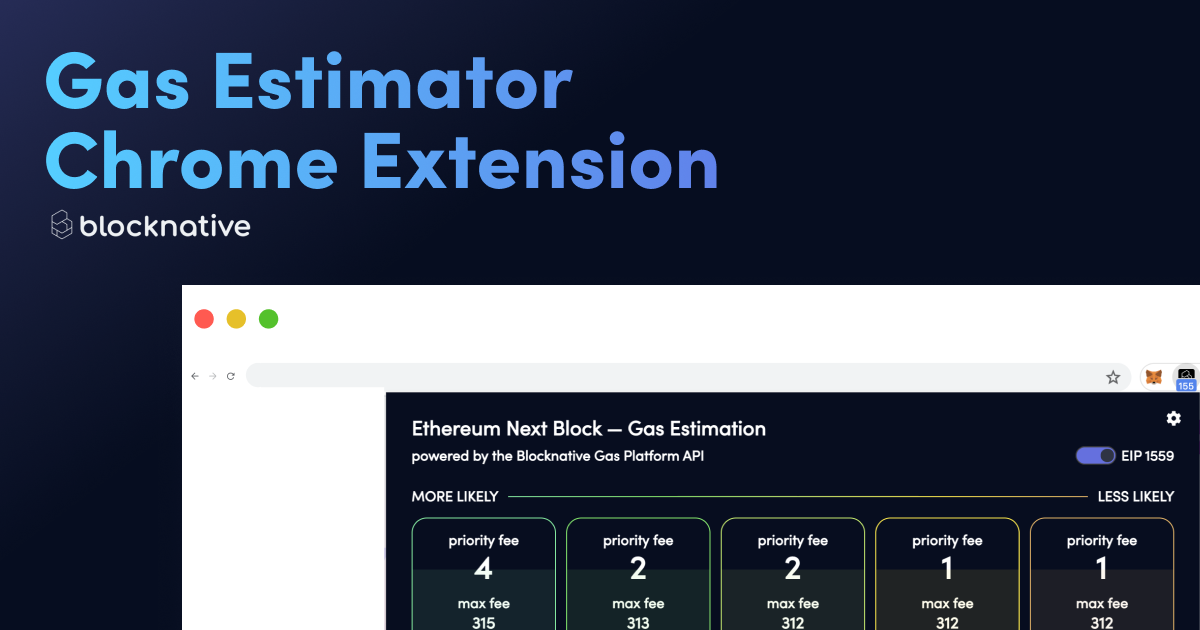 Gas Estimator Chrome Extension

blocknative

155

Ethereum Next Block — Gas Estimation

powered by the Blocknative Gas Platform API

EIP 1559

MORE LIKELY

LESS LIKELY

priority fee
4
max fee
315

priority fee
2
max fee
313

priority fee
2
max fee
312

priority fee
1
max fee
312

priority fee
1
max fee
312